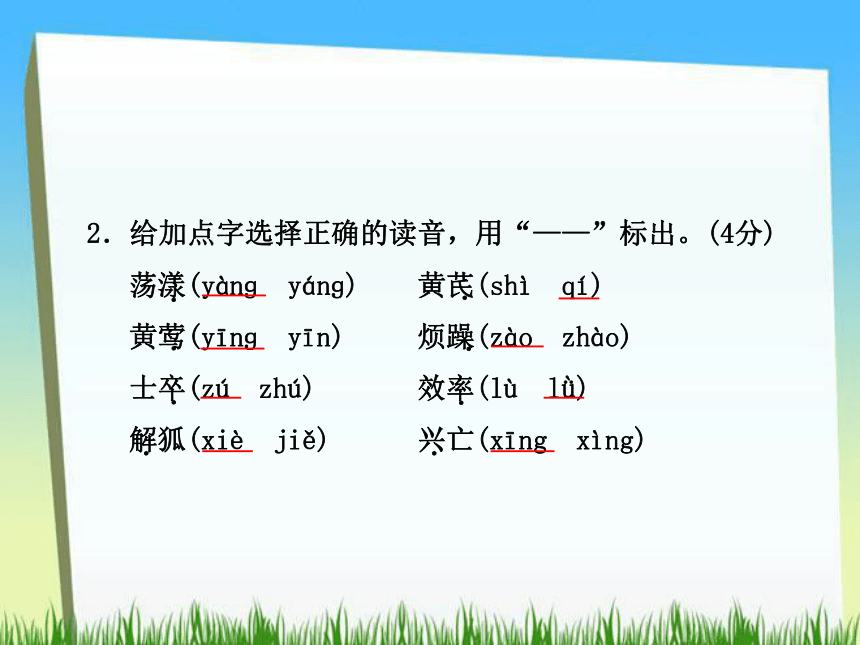 2. 给加点字选择正确的读音，用“——”标出。(4分)

荡漾(yàng　yáng)　　黄芪(shì　qí)

黄莺(yīng　yīn)　　烦躁(zào　zhào)

士卒(zú　zhú)　　效率(lù　lǜ)

解狐(xiè　jiě)　　兴亡(xīng　xìng)